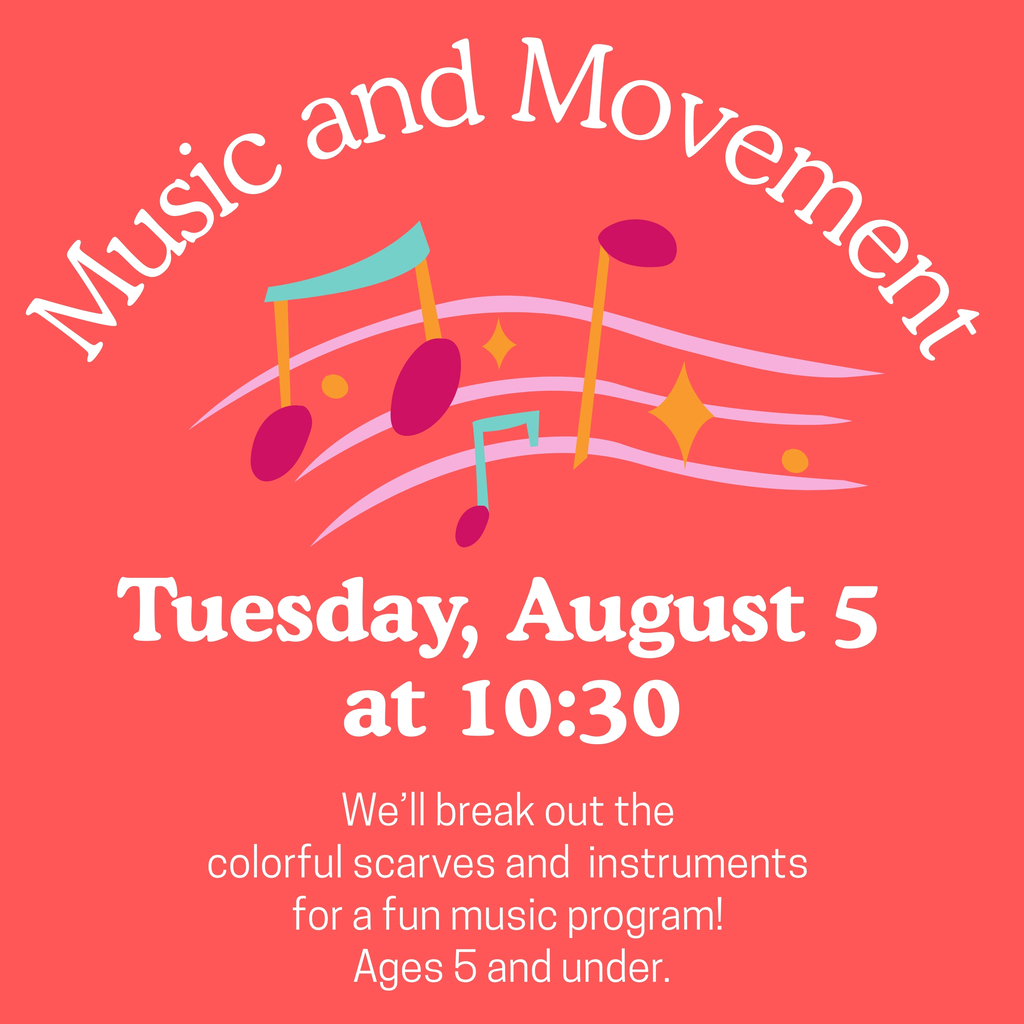 Music and Movement

Tuesday, August 5 at 10:30

We'll break out the colorful scarves and instruments for a fun music program! Ages 5 and under.